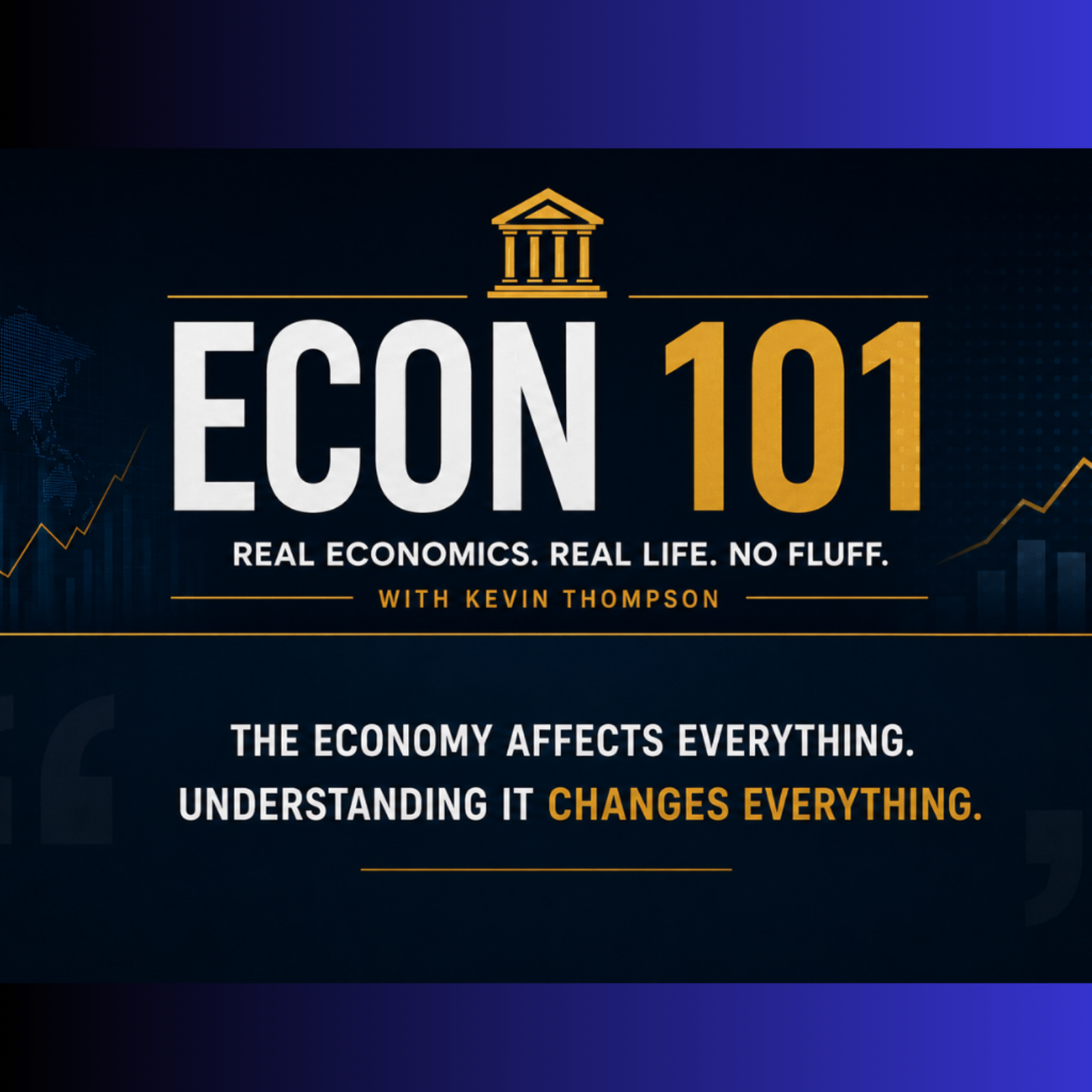 ECON 101

REAL ECONOMICS. REAL LIFE. NO FLUFF.

WITH KEVIN THOMPSON

THE ECONOMY AFFECTS EVERYTHING. UNDERSTANDING IT CHANGES EVERYTHING.